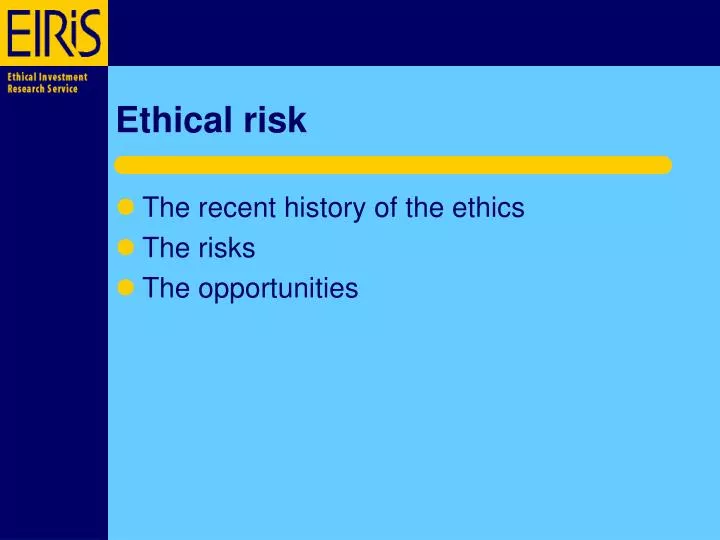 EIRiS

Ethical Investment Research Service

Ethical risk

The recent history of the ethics
The risks
The opportunities